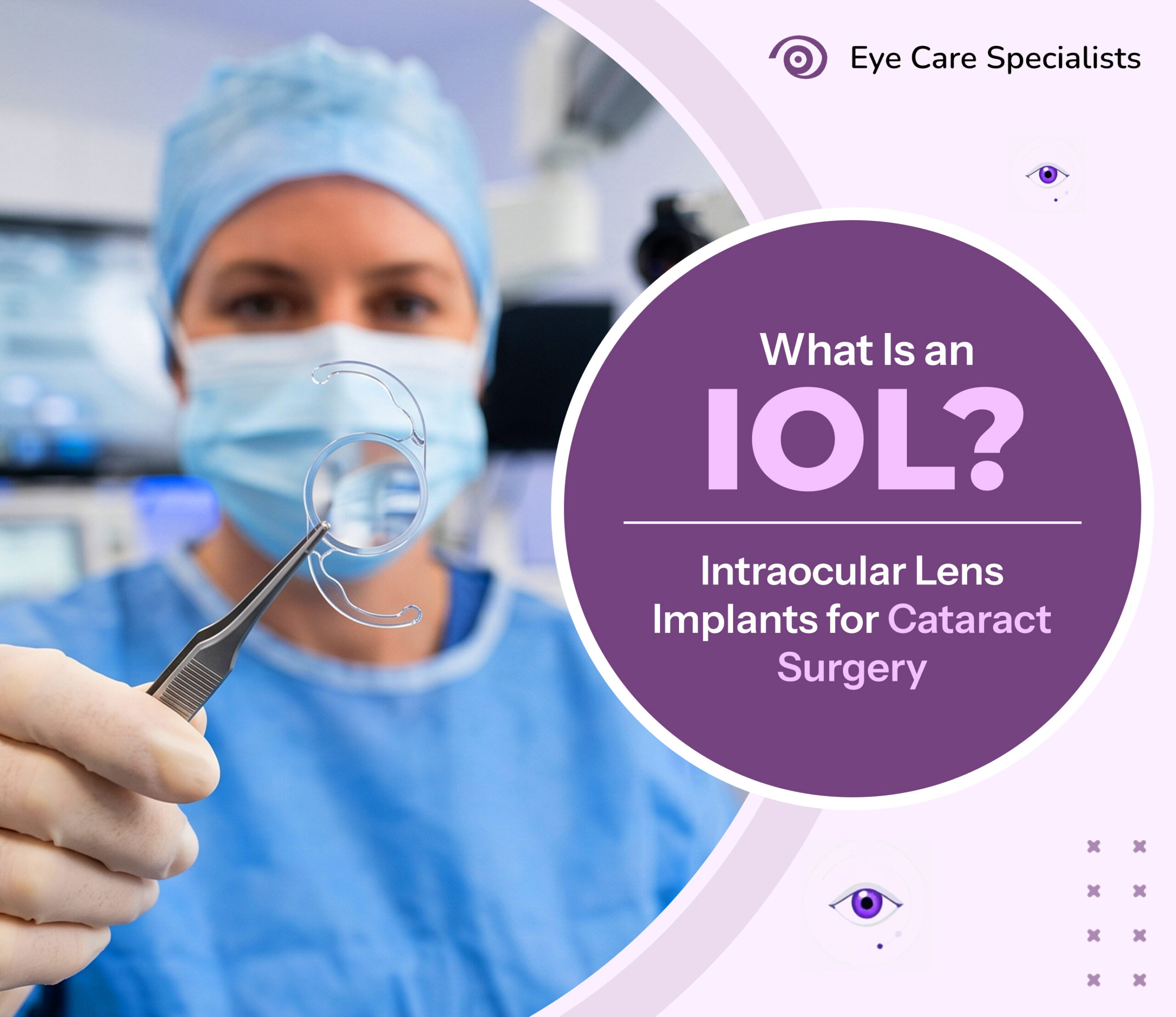 Eye Care Specialists

What Is an
IOL?

Intraocular Lens Implants for Cataract Surgery